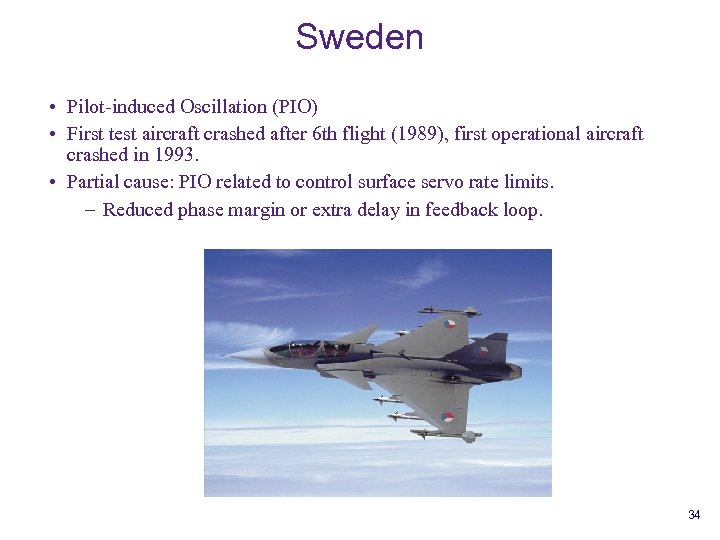 Sweden

• Pilot-induced Oscillation (PIO)
• First test aircraft crashed after 6th flight (1989), first operational aircraft crashed in 1993.
• Partial cause: PIO related to control surface servo rate limits.
– Reduced phase margin or extra delay in feedback loop.

34